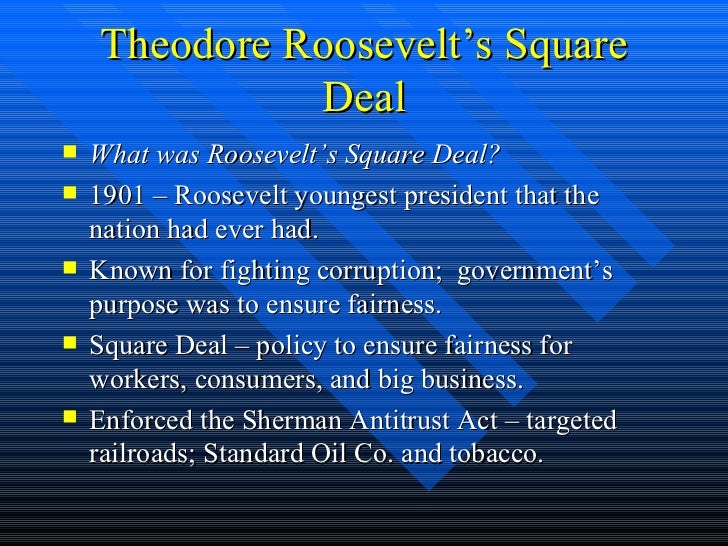 Theodore Roosevelt's Square Deal

- What was Roosevelt's Square Deal?
- 1901 – Roosevelt youngest president that the nation had ever had.
- Known for fighting corruption; government's purpose was to ensure fairness.
- Square Deal – policy to ensure fairness for workers, consumers, and big business.
- Enforced the Sherman Antitrust Act – targeted railroads; Standard Oil Co. and tobacco.